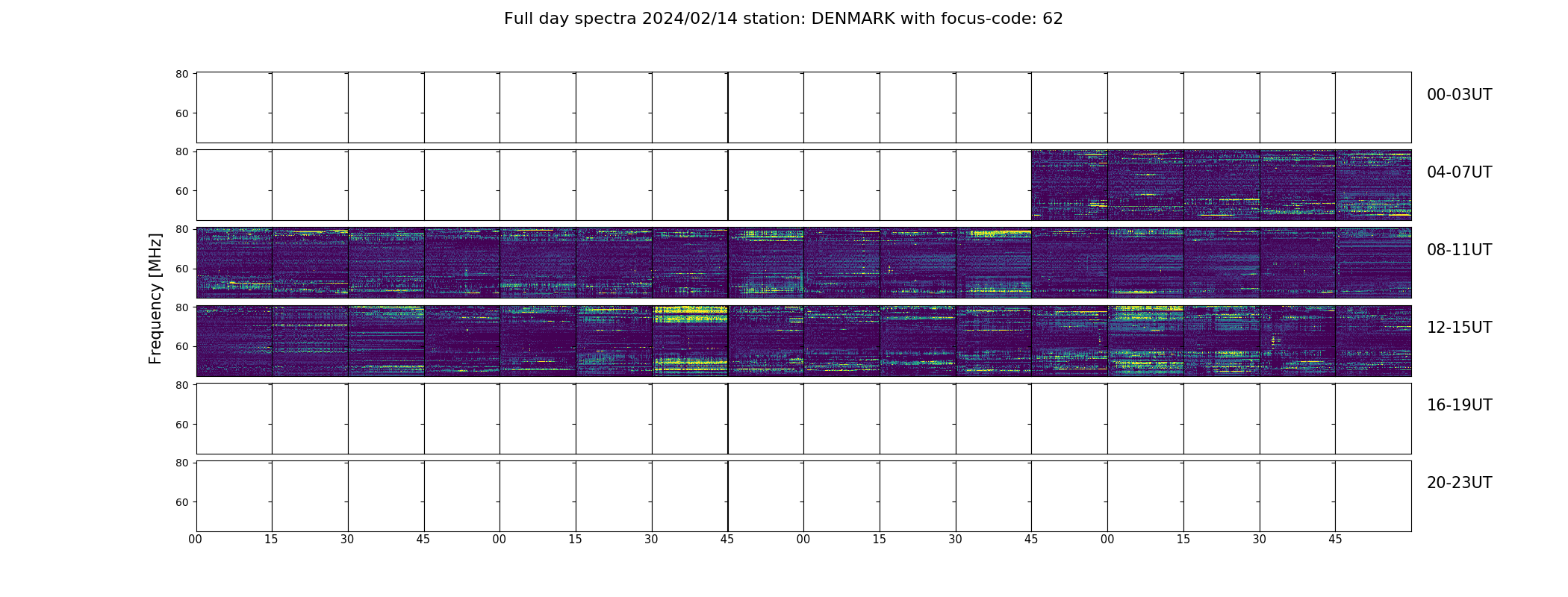 Full day spectra 2024/02/14 station: DENMARK with focus-code: 62

Frequency [MHz]

80
60
00-03UT

80
60
04-07UT

80
60
08-11UT

80
60
12-15UT

80
60
16-19UT

80
60
20-23UT

00 15 30 45 00 15 30 45 00 15 30 45 00 15 30 45